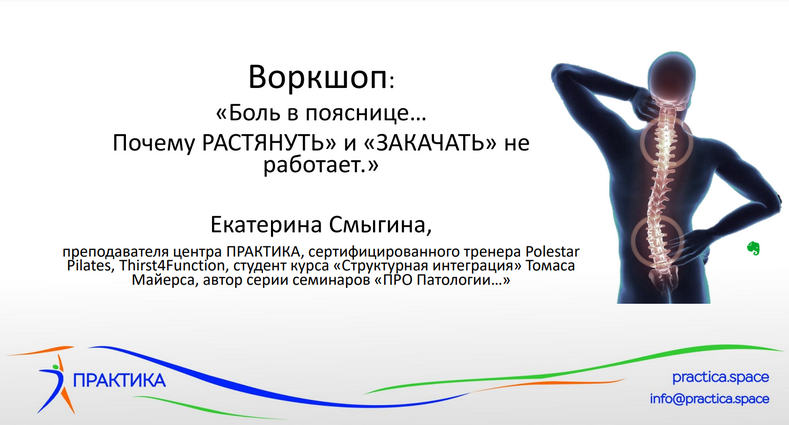 Воркшоп:
«Боль в пояснице…
Почему РАСТЯНУТЬ» и «ЗАКАЧАТЬ» не работает.»

Екатерина Смыгина,

преподавателя центра ПРАКТИКА, сертифицированного тренера Polestar Pilates, Thirst4Function, студент курса «Структурная интеграция» Томаса Майерса, автор серии семинаров «ПРО Патологии…»

ПРАКТИКА

practica.space
info@practica.space